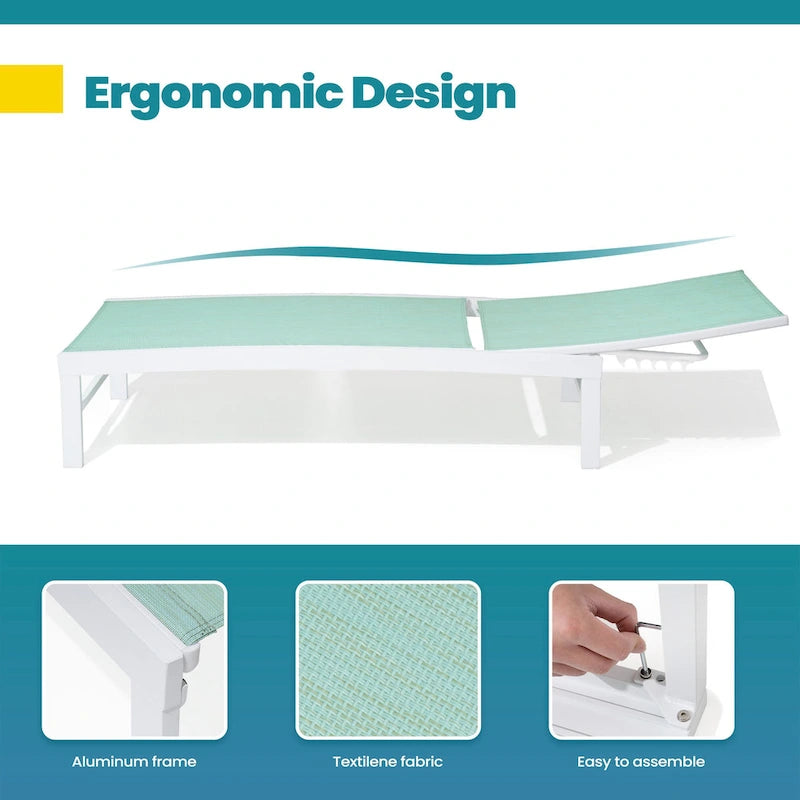 Ergonomic Design

Aluminum frame

Textilene fabric

Easy to assemble